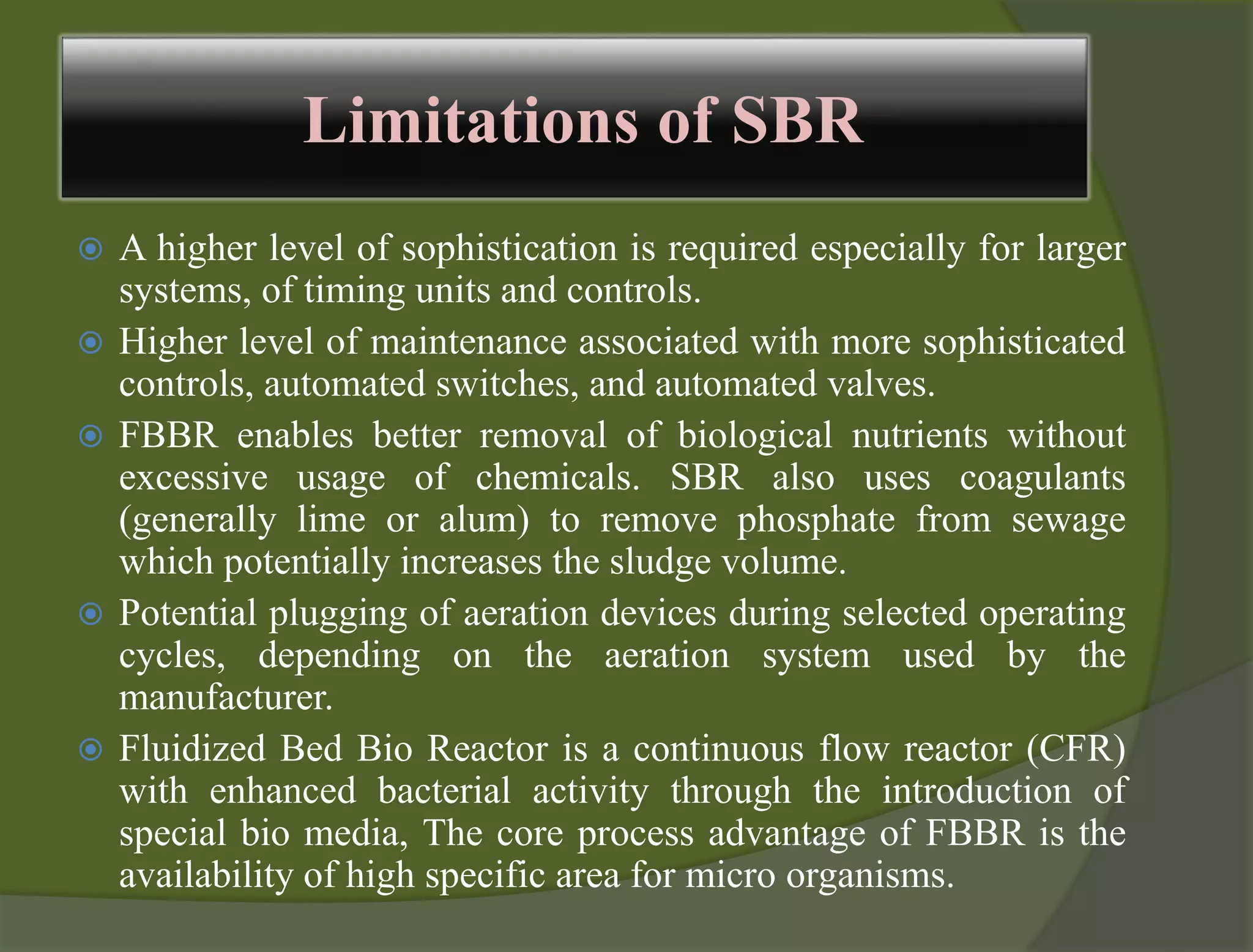 Limitations of SBR

A higher level of sophistication is required especially for larger systems, of timing units and controls.

Higher level of maintenance associated with more sophisticated controls, automated switches, and automated valves.

FBBR enables better removal of biological nutrients without excessive usage of chemicals. SBR also uses coagulants (generally lime or alum) to remove phosphate from sewage which potentially increases the sludge volume.

Potential plugging of aeration devices during selected operating cycles, depending on the aeration system used by the manufacturer.

Fluidized Bed Bio Reactor is a continuous flow reactor (CFR) with enhanced bacterial activity through the introduction of special bio media, The core process advantage of FBBR is the availability of high specific area for micro organisms.